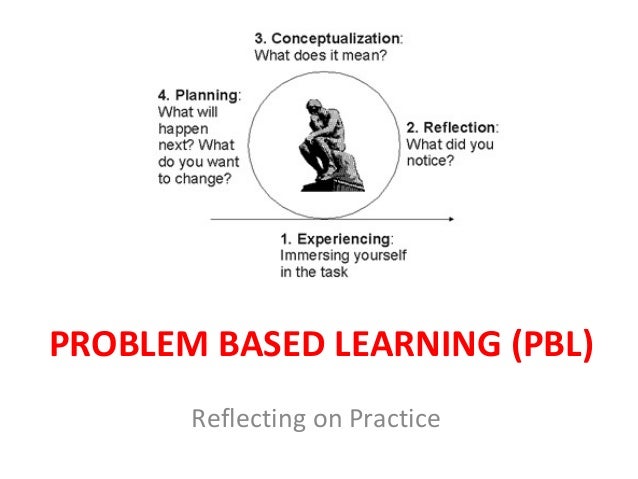 3. Conceptualization: What does it mean?

4. Planning: What will happen next? What do you want to change?

2. Reflection: What did you notice?

1. Experiencing: Immersing yourself in the task

PROBLEM BASED LEARNING (PBL)

Reflecting on Practice